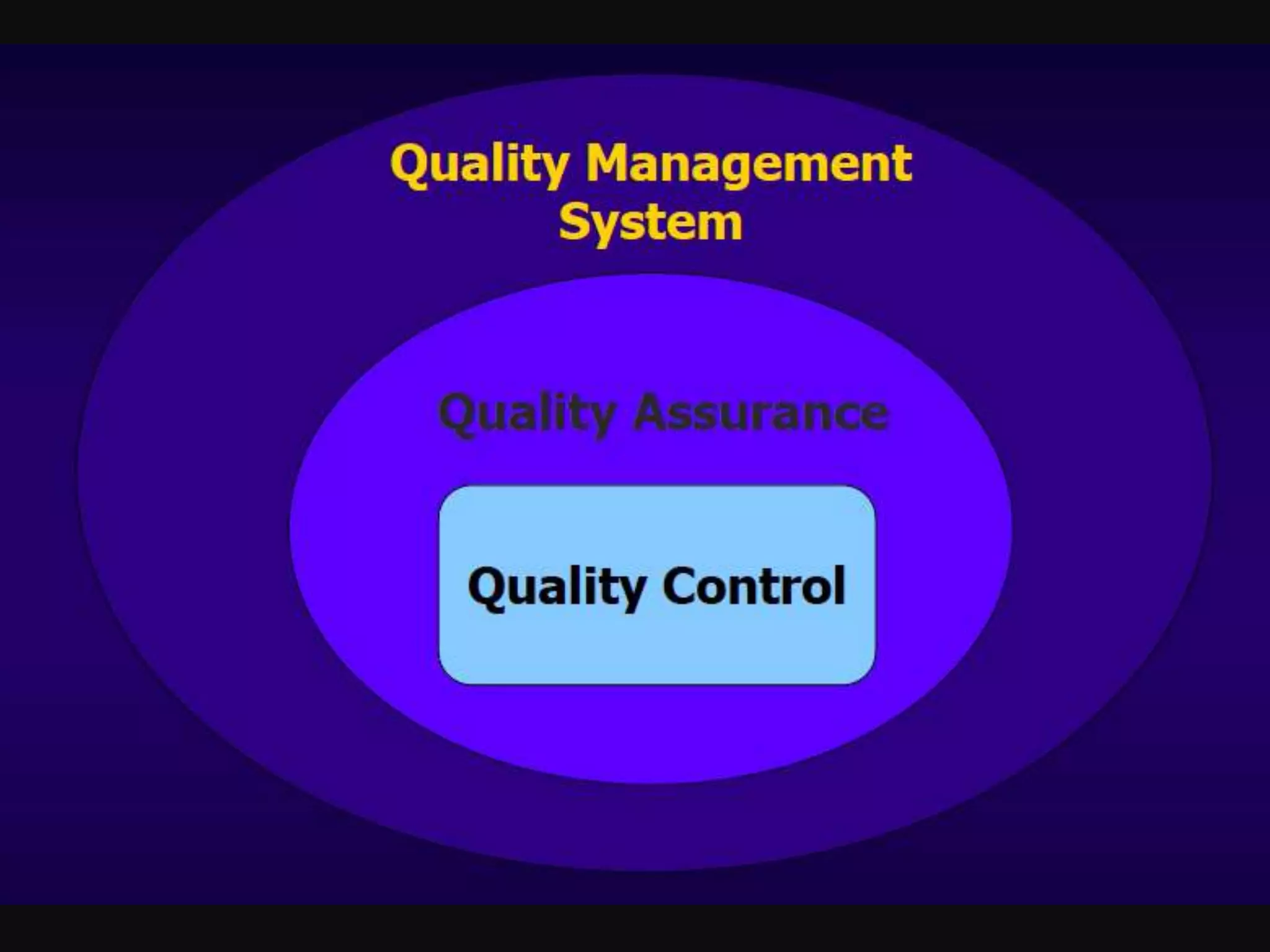 Quality Management System

Quality Assurance

Quality Control